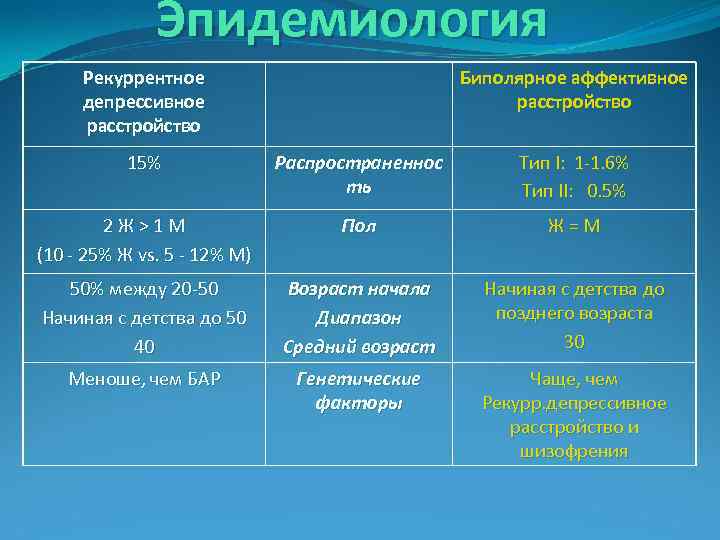 Эпидемиология

| Рекуррентное депрессивное расстройство | | Биполярное аффективное расстройство |
|---|---|---|
| 15% | Распространенность | Тип I: 1-1.6% Тип II: 0.5% |
| 2 Ж > 1 М (10 - 25% Ж vs. 5 - 12% М) | Пол | Ж = М |
| 50% между 20-50 Начиная с детства до 50 40 | Возраст начала Диапазон Средний возраст | Начиная с детства до позднего возраста 30 |
| Меноше, чем БАР | Генетические факторы | Чаще, чем Рекурр.депрессивное расстройство и шизофрения |